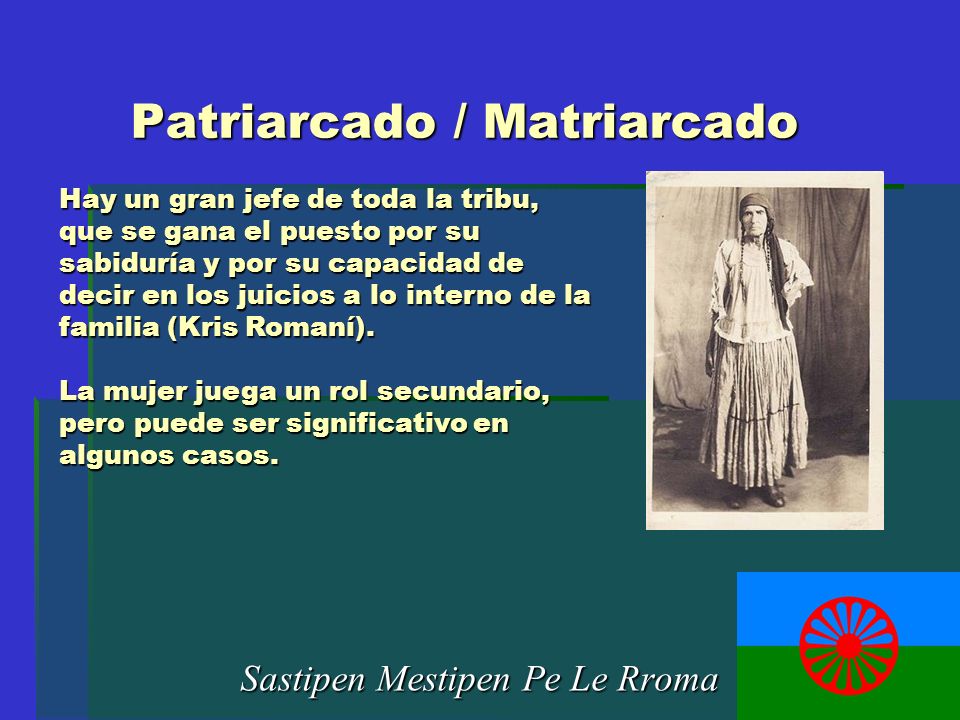 Patriarcado / Matriarcado

Hay un gran jefe de toda la tribu, que se gana el puesto por su sabiduría y por su capacidad de decir en los juicios a lo interno de la familia (Kris Romaní).

La mujer juega un rol secundario, pero puede ser significativo en algunos casos.

Sastipen Mestipen Pe Le Rroma